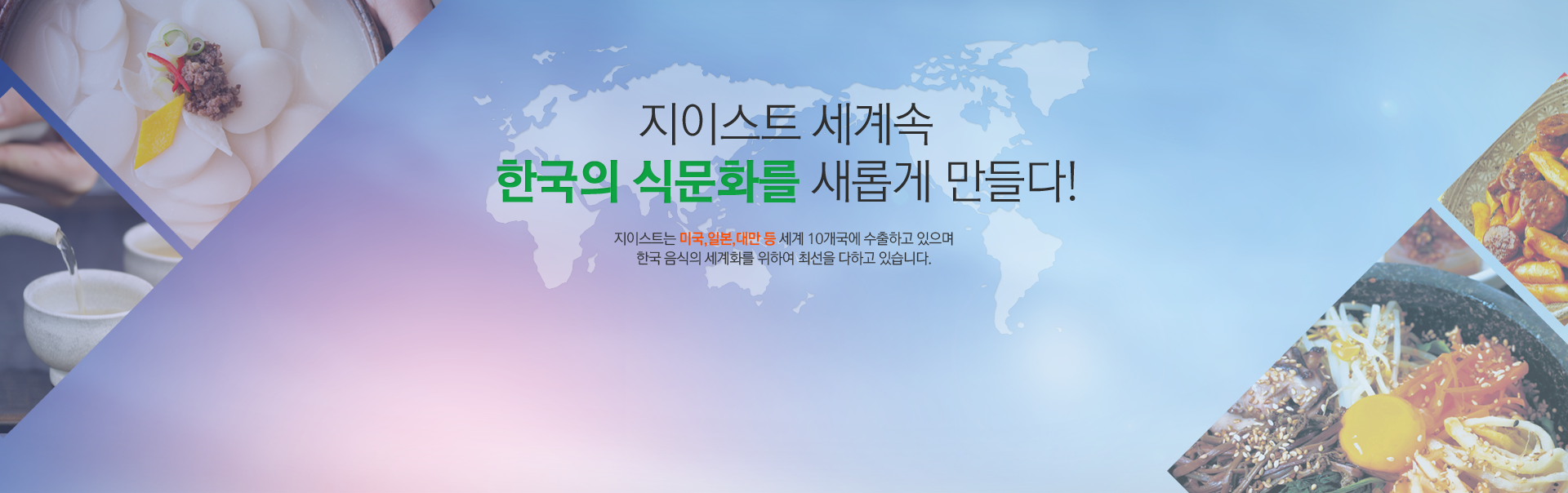 지이스트 세계속
한국의 식문화를 새롭게 만들다!

지이스트는 미국,일본,대만 등 세계 10개국에 수출하고 있으며
한국 음식의 세계화를 위하여 최선을 다하고 있습니다.